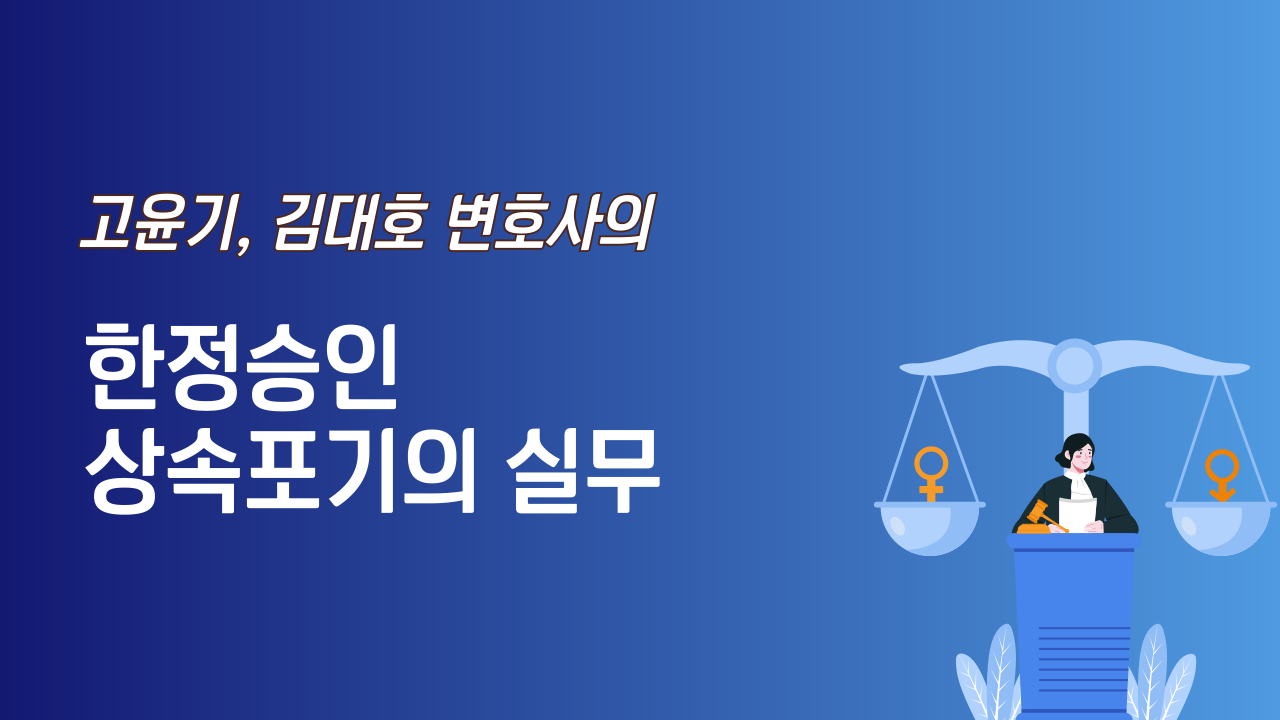 고윤기, 김대호 변호사의

한정승인
상속포기의 실무